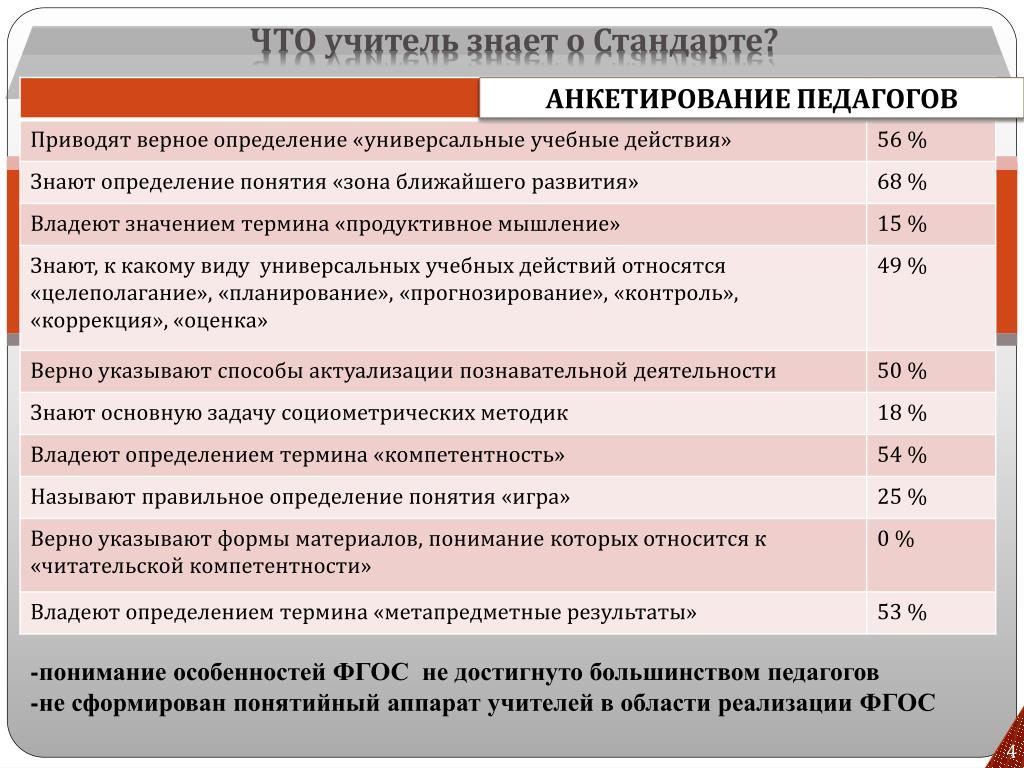 ЧТО учитель знает о Стандарте?

АНКЕТИРОВАНИЕ ПЕДАГОГОВ

| | |
|---|---|
| Приводят верное определение «универсальные учебные действия» | 56 % |
| Знают определение понятия «зона ближайшего развития» | 68 % |
| Владеют значением термина «продуктивное мышление» | 15 % |
| Знают, к какому виду универсальных учебных действий относятся «целеполагание», «планирование», «прогнозирование», «контроль», «коррекция», «оценка» | 49 % |
| Верно указывают способы актуализации познавательной деятельности | 50 % |
| Знают основную задачу социометрических методик | 18 % |
| Владеют определением термина «компетентность» | 54 % |
| Называют правильное определение понятия «игра» | 25 % |
| Верно указывают формы материалов, понимание которых относится к «читательской компетентности» | 0 % |
| Владеют определением термина «метапредметные результаты» | 53 % |

-понимание особенностей ФГОС не достигнуто большинством педагогов
-не сформирован понятийный аппарат учителей в области реализации ФГОС

4